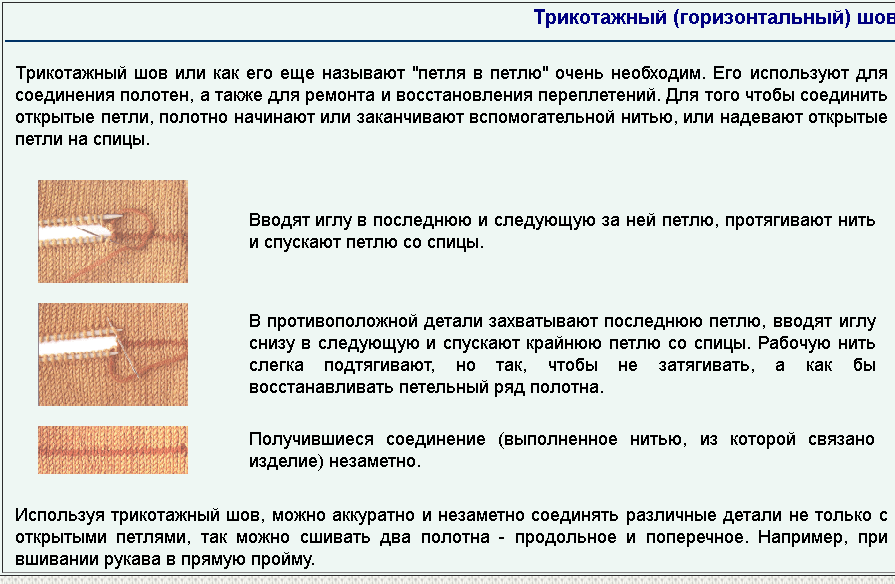 Трикотажный (горизонтальный) шов

Трикотажный шов или как его еще называют "петля в петлю" очень необходим. Его используют для соединения полотен, а также для ремонта и восстановления переплетений. Для того чтобы соединить открытые петли, полотно начинают или заканчивают вспомогательной нитью, или надевают открытые петли на спицы.

Вводят иглу в последнюю и следующую за ней петлю, протягивают нить и спускают петлю со спицы.

В противоположной детали захватывают последнюю петлю, вводят иглу снизу в следующую и спускают крайнюю петлю со спицы. Рабочую нить слегка подтягивают, но так, чтобы не затягивать, а как бы восстанавливать петельный ряд полотна.

Получившиеся соединение (выполненное нитью, из которой связано изделие) незаметно.

Используя трикотажный шов, можно аккуратно и незаметно соединять различные детали не только с открытыми петлями, так можно сшивать два полотна - продольное и поперечное. Например, при вшивании рукава в прямую пройму.